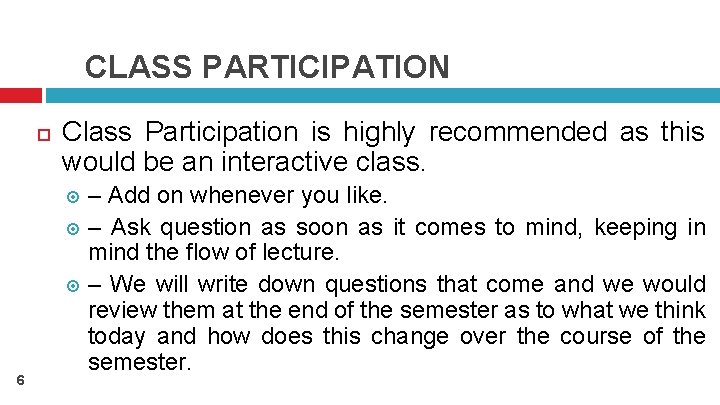 CLASS PARTICIPATION

Class Participation is highly recommended as this would be an interactive class.

– Add on whenever you like.

– Ask question as soon as it comes to mind, keeping in mind the flow of lecture.

– We will write down questions that come and we would review them at the end of the semester as to what we think today and how does this change over the course of the semester.

6